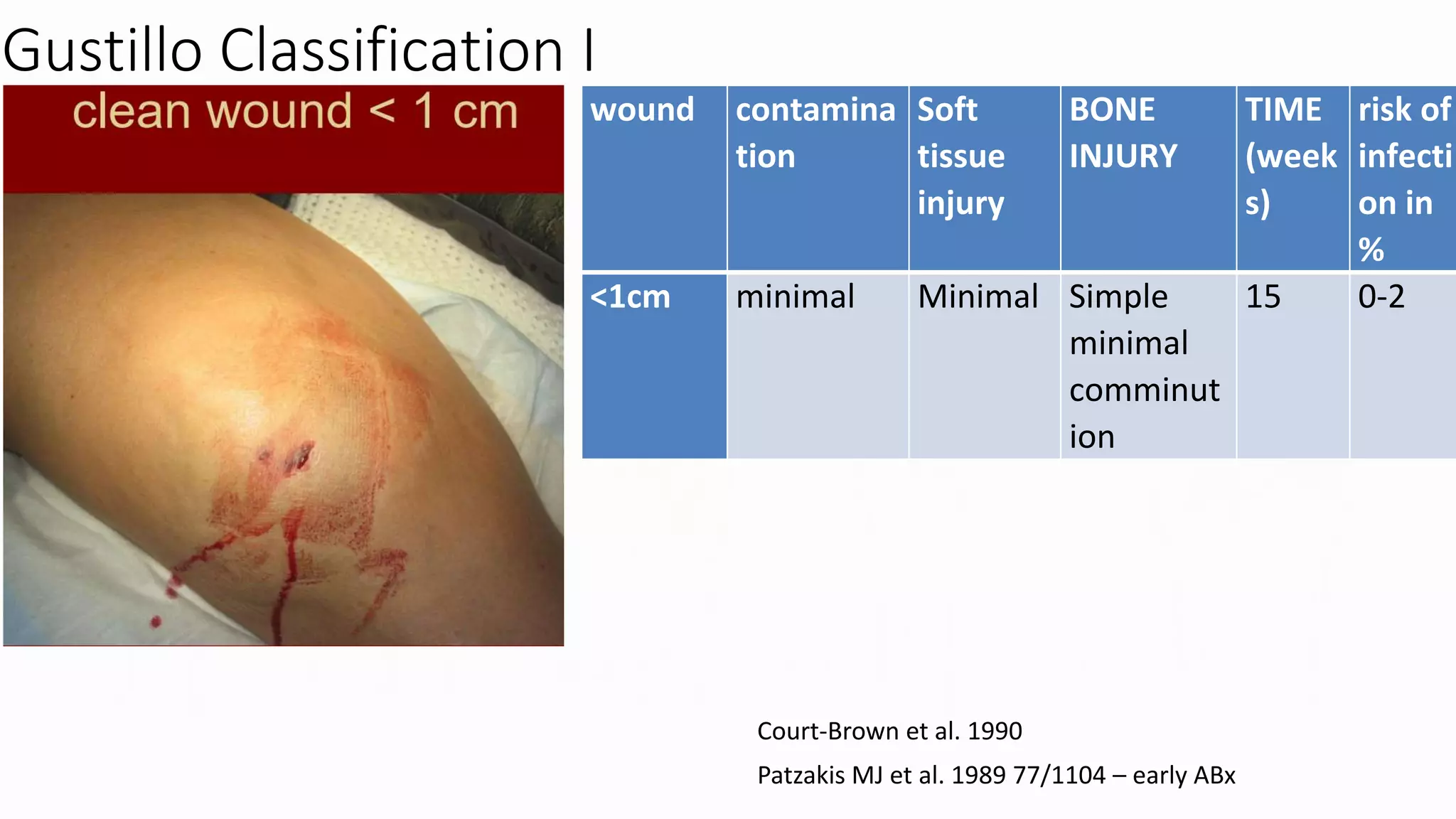 Gustillo Classification I

clean wound < 1 cm

| wound | contamination | Soft tissue injury | BONE INJURY | TIME (weeks) | risk of infection in % |
|---|---|---|---|---|---|
| <1cm | minimal | Minimal | Simple minimal comminution | 15 | 0-2 |

Court-Brown et al. 1990

Patzakis MJ et al. 1989 77/1104 – early ABx